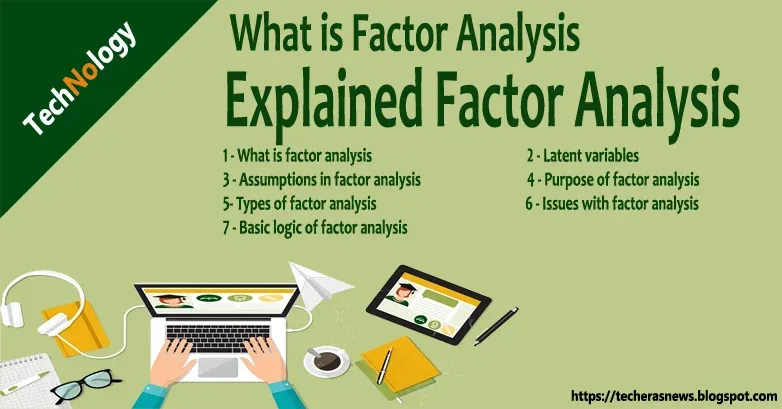 TechNology

What is Factor Analysis

Explained Factor Analysis

1 - What is factor analysis
3 - Assumptions in factor analysis
5- Types of factor analysis
7 - Basic logic of factor analysis

2 - Latent variables
4 - Purpose of factor analysis
6 - Issues with factor analysis

https://techerasnews.blogspot.com